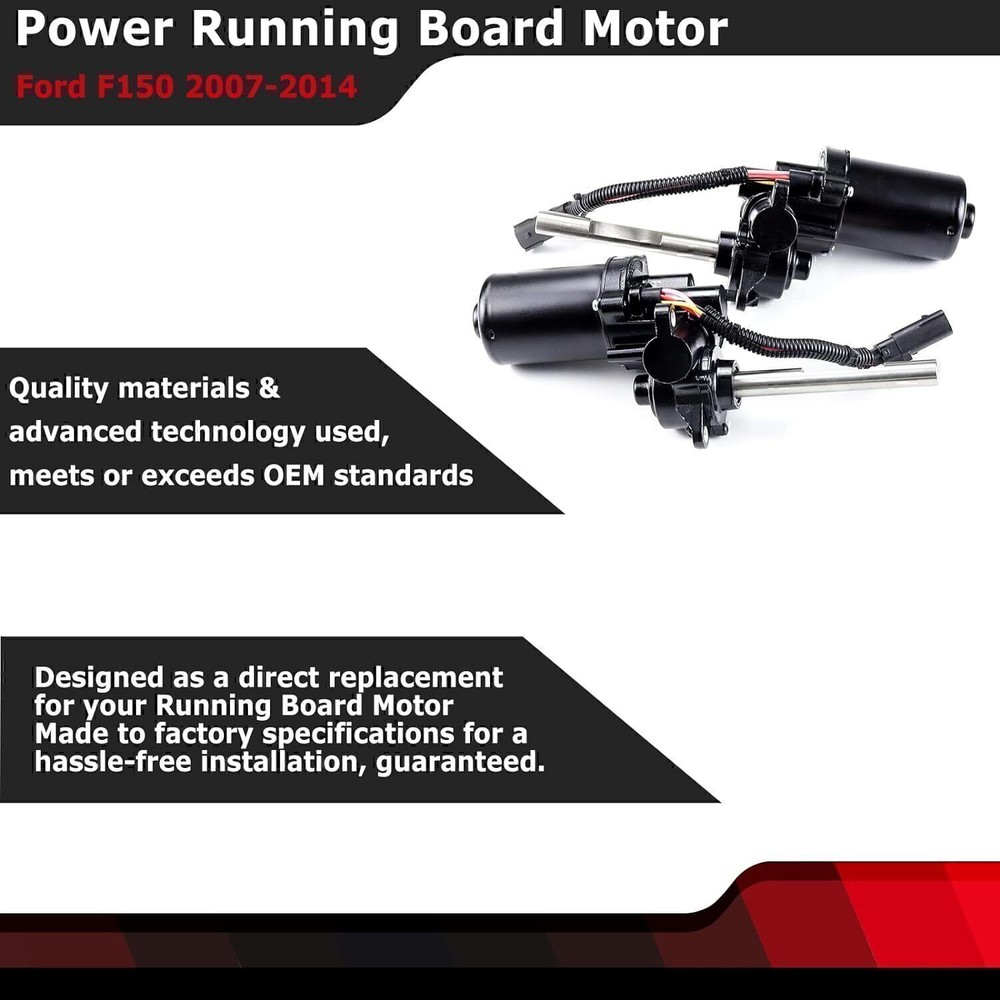 Power Running Board Motor

Ford F150 2007-2014

Quality materials & advanced technology used, meets or exceeds OEM standards

Designed as a direct replacement for your Running Board Motor
Made to factory specifications for a hassle-free installation, guaranteed.